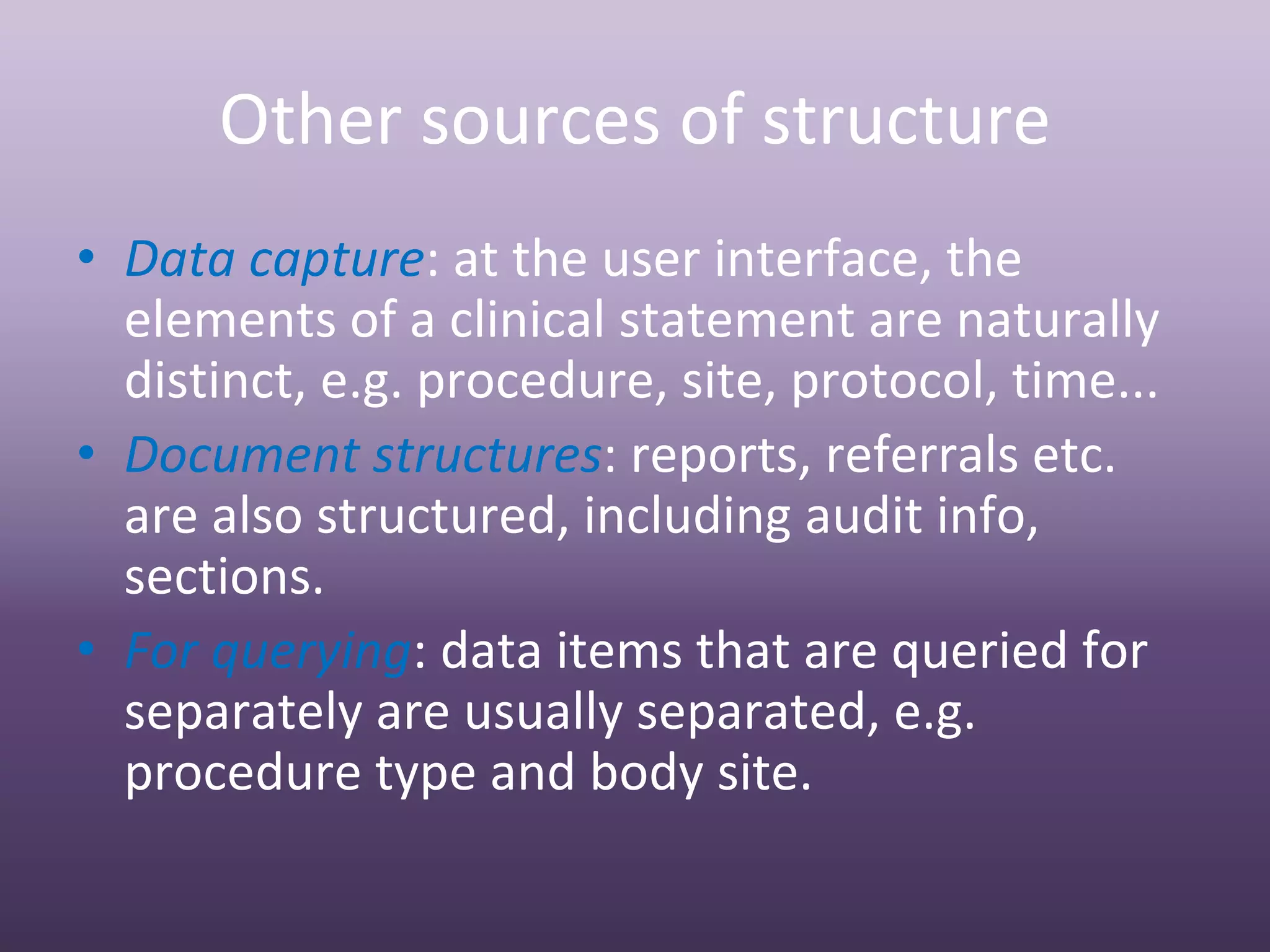 Other sources of structure

• Data capture: at the user interface, the elements of a clinical statement are naturally distinct, e.g. procedure, site, protocol, time...
• Document structures: reports, referrals etc. are also structured, including audit info, sections.
• For querying: data items that are queried for separately are usually separated, e.g. procedure type and body site.